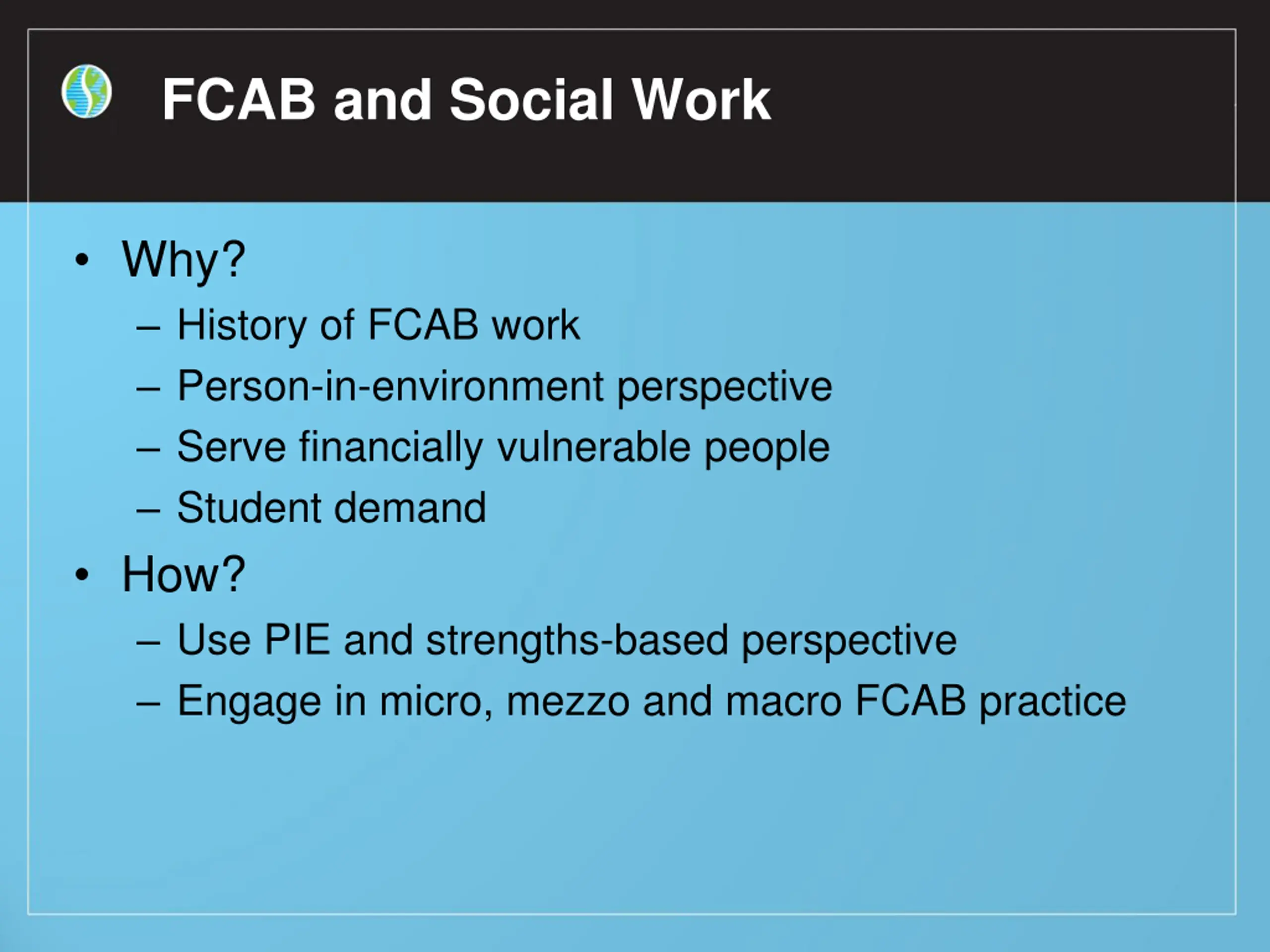 FCAB and Social Work

• Why?
– History of FCAB work
– Person-in-environment perspective
– Serve financially vulnerable people
– Student demand
• How?
– Use PIE and strengths-based perspective
– Engage in micro, mezzo and macro FCAB practice